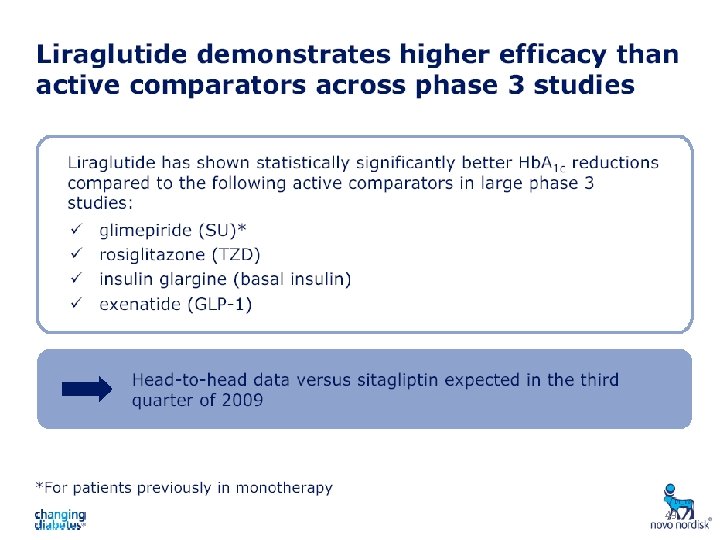 Liraglutide demonstrates higher efficacy than active comparators across phase 3 studies

Liraglutide has shown statistically significantly better $HbA_{1c}$ reductions compared to the following active comparators in large phase 3 studies:

✓ glimepiride (SU)*
✓ rosiglitazone (TZD)
✓ insulin glargine (basal insulin)
✓ exenatide (GLP-1)

Head-to-head data versus sitagliptin expected in the third quarter of 2009

*For patients previously in monotherapy

changing diabetes®

49

novo nordisk®